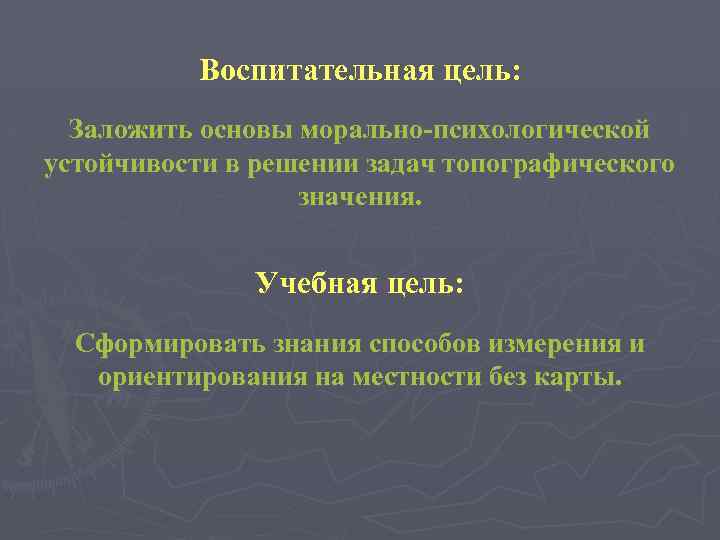 Воспитательная цель:

Заложить основы морально-психологической устойчивости в решении задач топографического значения.

Учебная цель:

Сформировать знания способов измерения и ориентирования на местности без карты.